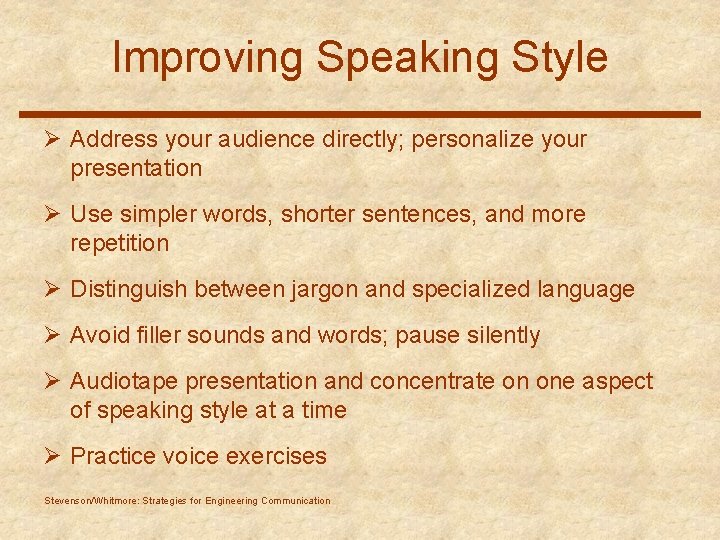 Improving Speaking Style

➢ Address your audience directly; personalize your presentation

➢ Use simpler words, shorter sentences, and more repetition

➢ Distinguish between jargon and specialized language

➢ Avoid filler sounds and words; pause silently

➢ Audiotape presentation and concentrate on one aspect of speaking style at a time

➢ Practice voice exercises

Stevenson/Whitmore: Strategies for Engineering Communication